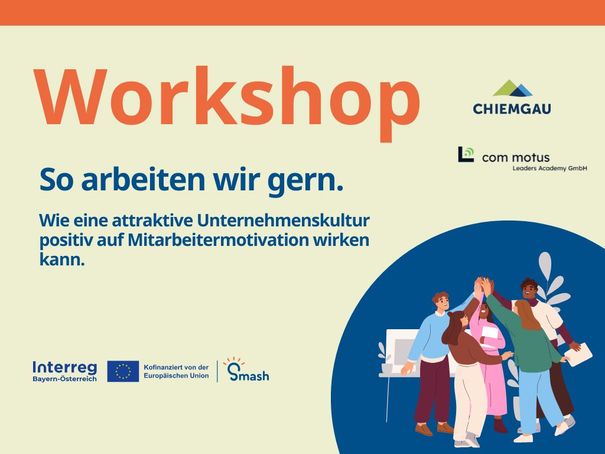 Workshop

CHIEMGAU

com motus
Leaders Academy GmbH

So arbeiten wir gern.

Wie eine attraktive Unternehmenskultur positiv auf Mitarbeitermotivation wirken kann.

Interreg
Bayern-Österreich

Kofinanziert von der Europäischen Union

Smash